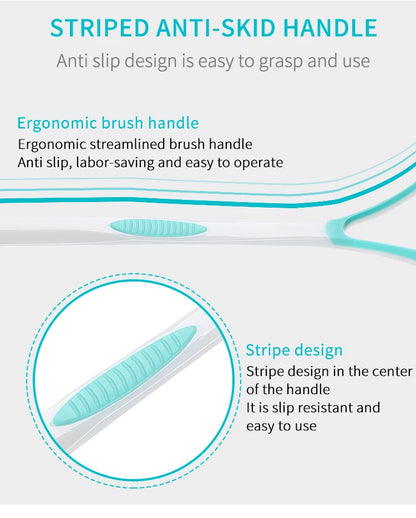 STRIPED ANTI-SKID HANDLE

Anti slip design is easy to grasp and use

Ergonomic brush handle

Ergonomic streamlined brush handle
Anti slip, labor-saving and easy to operate

Stripe design

Stripe design in the center of the handle
It is slip resistant and easy to use